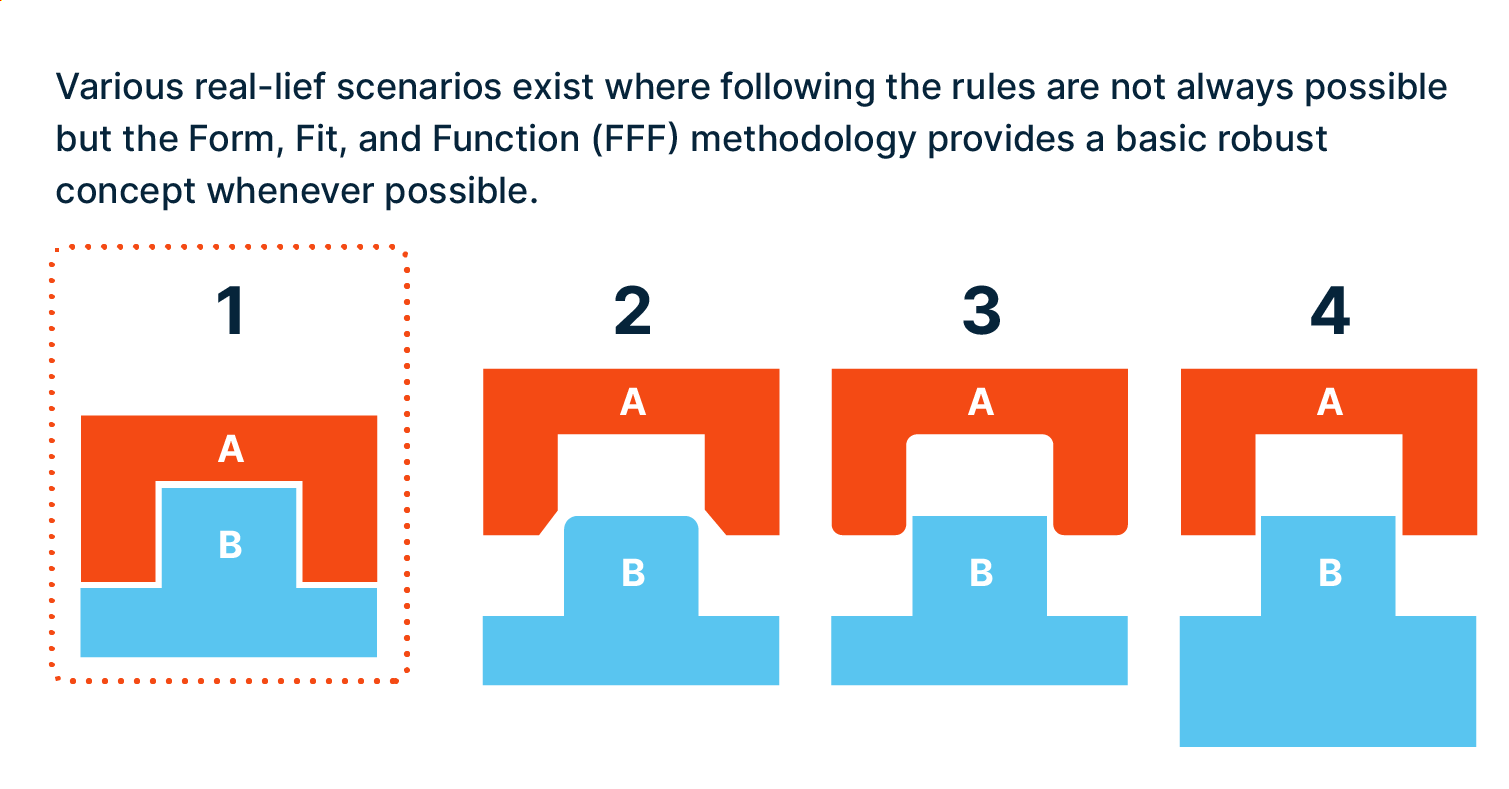 Various real-lief scenarios exist where following the rules are not always possible but the Form, Fit, and Function (FFF) methodology provides a basic robust concept whenever possible.

1

A

B

2

A

B

3

A

B

4

A

B